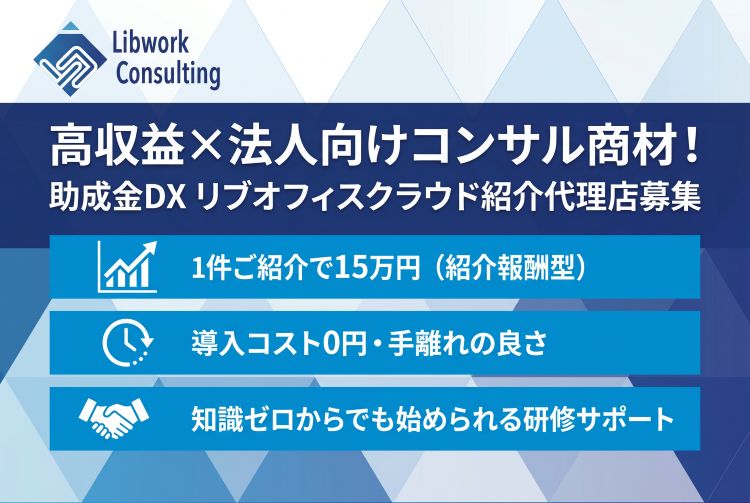 Libwork Consulting

高収益×法人向けコンサル商材！
助成金DX リブオフィスクラウド紹介代理店募集

1件ご紹介で15万円（紹介報酬型）

導入コスト0円・手離れの良さ

知識ゼロからでも始められる研修サポート